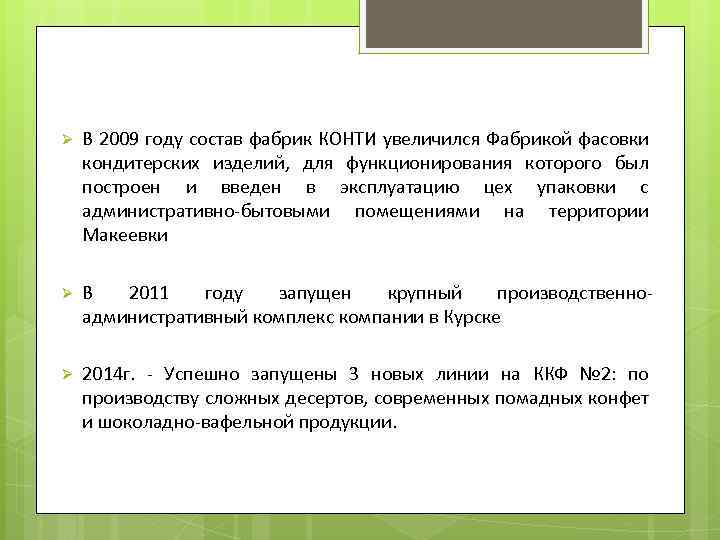 ➢ В 2009 году состав фабрик КОНТИ увеличился Фабрикой фасовки кондитерских изделий, для функционирования которого был построен и введен в эксплуатацию цех упаковки с административно-бытовыми помещениями на территории Макеевки

➢ В 2011 году запущен крупный производственно-административный комплекс компании в Курске

➢ 2014г. - Успешно запущены 3 новых линии на ККФ №2: по производству сложных десертов, современных помадных конфет и шоколадно-вафельной продукции.